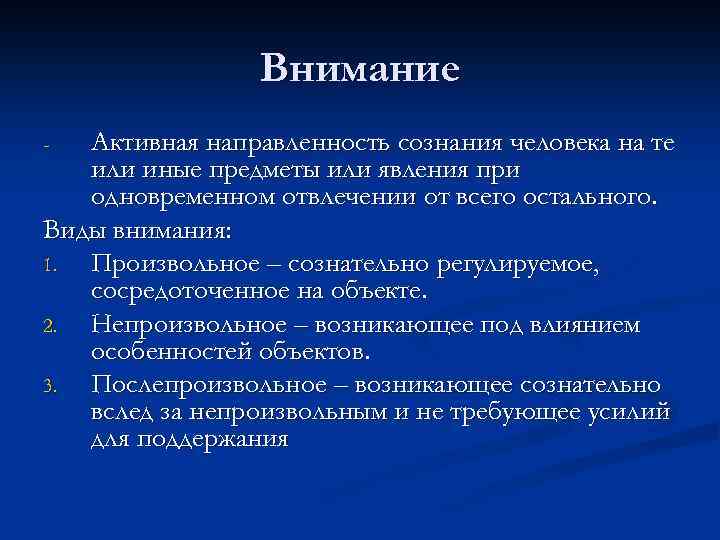 Внимание

- Активная направленность сознания человека на те или иные предметы или явления при одновременном отвлечении от всего остального.

Виды внимания:

1. Произвольное – сознательно регулируемое, сосредоточенное на объекте.
2. Непроизвольное – возникающее под влиянием особенностей объектов.
3. Послепроизвольное – возникающее сознательно вслед за непроизвольным и не требующее усилий для поддержания